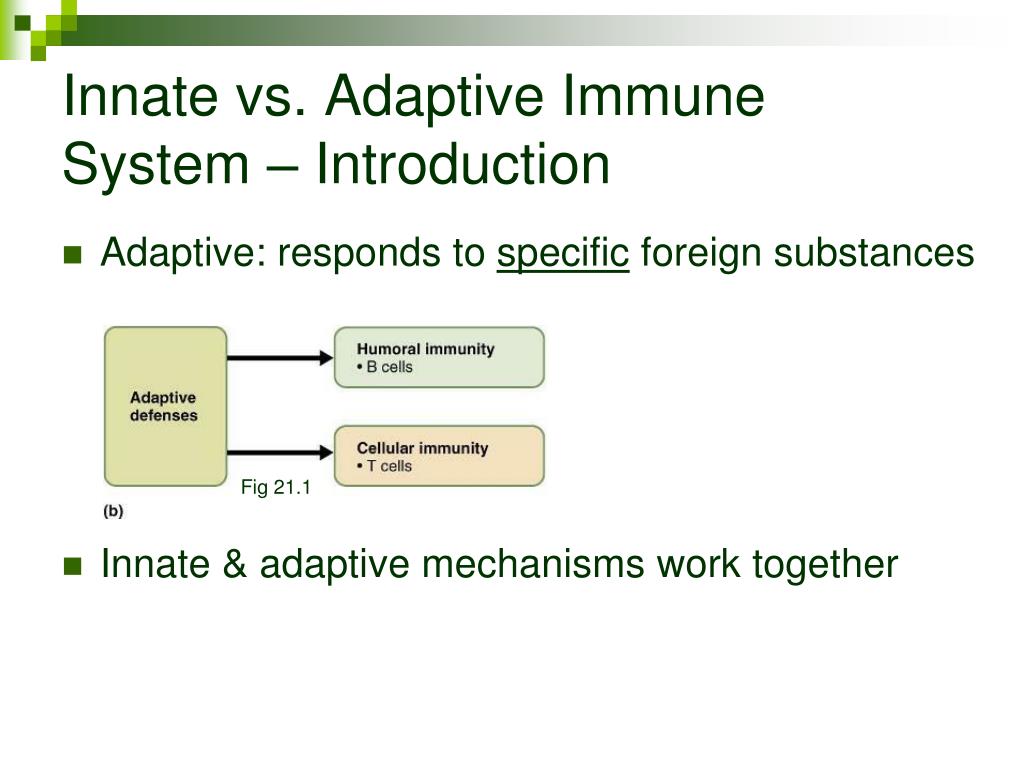 Innate vs. Adaptive Immune System – Introduction

Adaptive: responds to specific foreign substances

Adaptive defenses

Humoral immunity
• B cells

Cellular immunity
• T cells

Fig 21.1

(b)

Innate & adaptive mechanisms work together